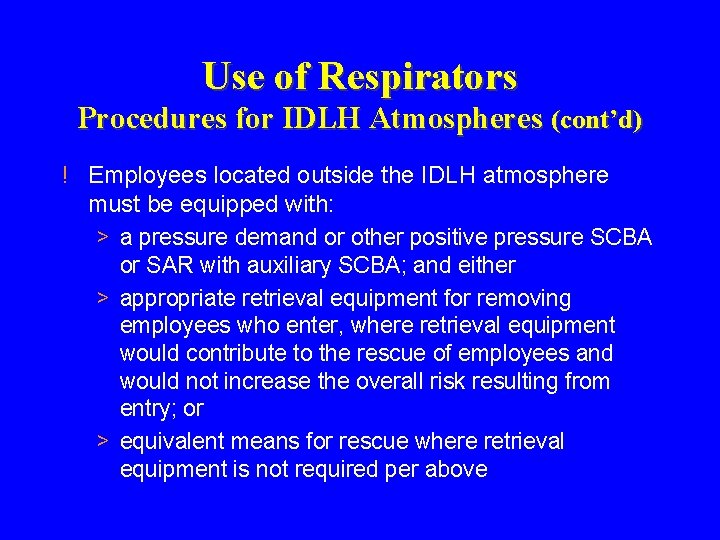 Use of Respirators
Procedures for IDLH Atmospheres (cont'd)

! Employees located outside the IDLH atmosphere must be equipped with:

> a pressure demand or other positive pressure SCBA or SAR with auxiliary SCBA; and either

> appropriate retrieval equipment for removing employees who enter, where retrieval equipment would contribute to the rescue of employees and would not increase the overall risk resulting from entry; or

> equivalent means for rescue where retrieval equipment is not required per above